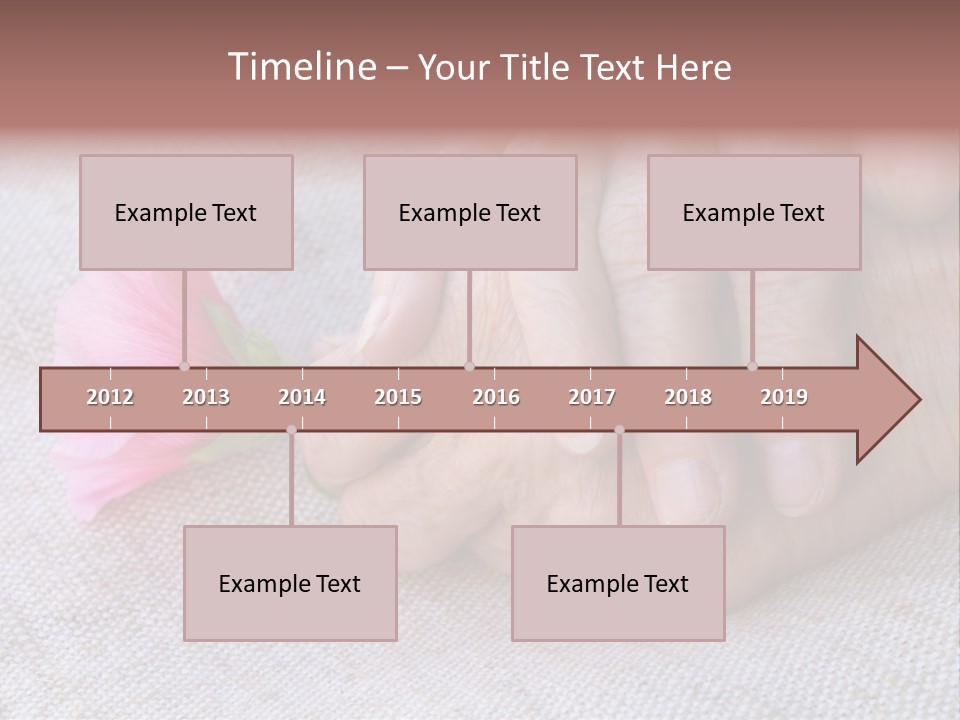 Timeline – Your Title Text Here

Example Text

Example Text

Example Text

2012 2013 2014 2015 2016 2017 2018 2019

Example Text

Example Text